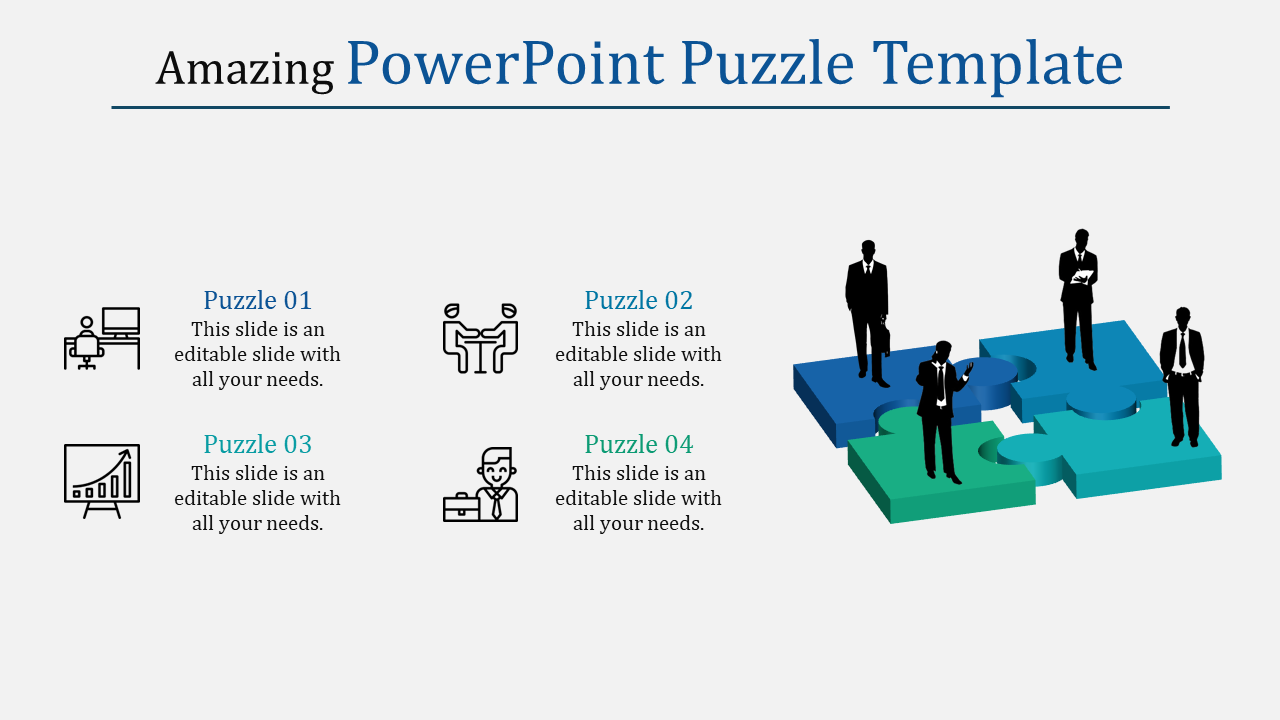 Amazing PowerPoint Puzzle Template

Puzzle 01
This slide is an editable slide with all your needs.

Puzzle 02
This slide is an editable slide with all your needs.

Puzzle 03
This slide is an editable slide with all your needs.

Puzzle 04
This slide is an editable slide with all your needs.